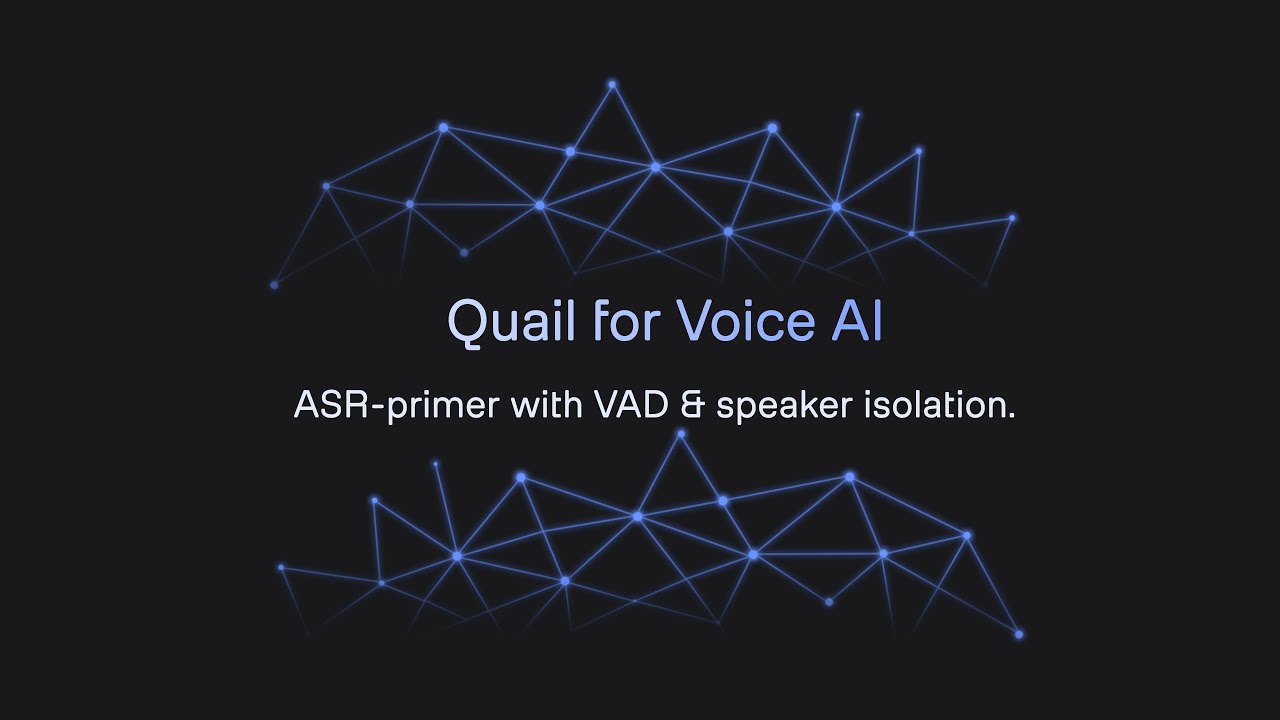 Quail for Voice AI

ASR-primer with VAD & speaker isolation.